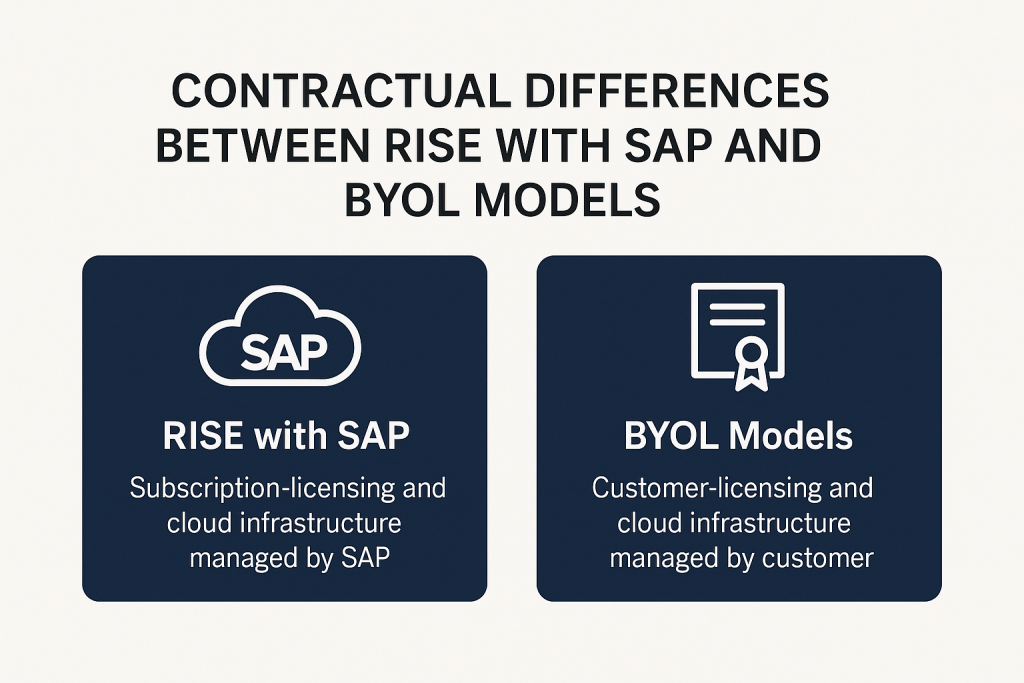 CONTRACTUAL DIFFERENCES BETWEEN RISE WITH SAP AND BYOL MODELS

SAP

RISE with SAP

Subscription-licensing and cloud infrastructure managed by SAP

BYOL Models

Customer-licensing and cloud infrastructure managed by customer